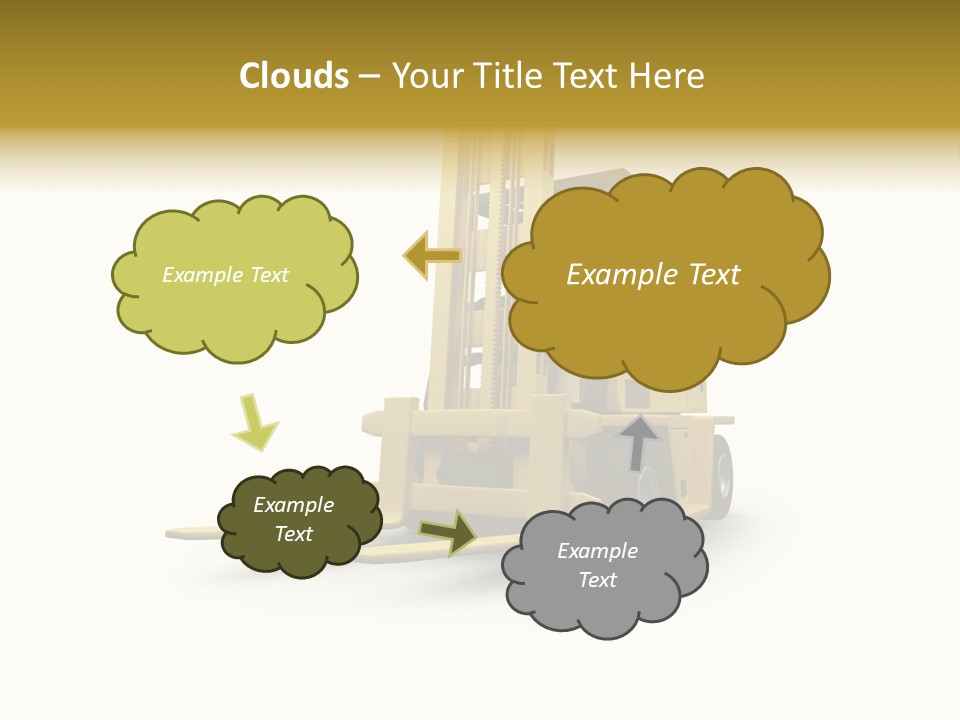 Clouds – Your Title Text Here

Example Text

Example Text

Example Text

Example Text